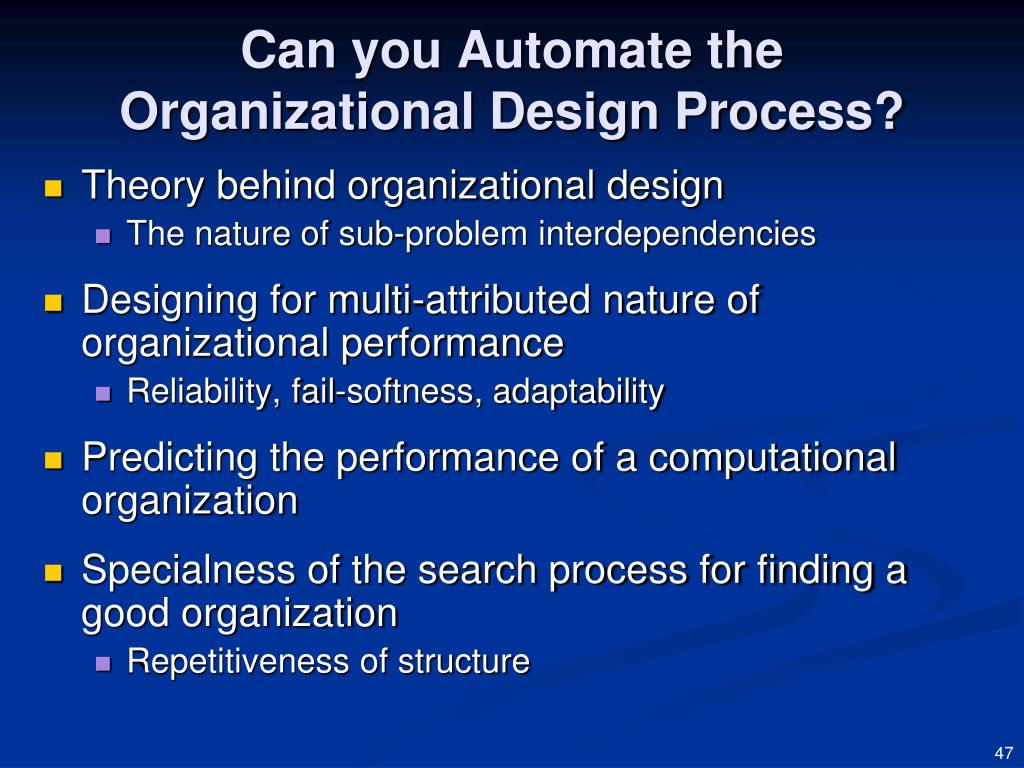 Can you Automate the Organizational Design Process?

Theory behind organizational design

The nature of sub-problem interdependencies

Designing for multi-attributed nature of organizational performance

Reliability, fail-softness, adaptability

Predicting the performance of a computational organization

Specialness of the search process for finding a good organization

Repetitiveness of structure

47